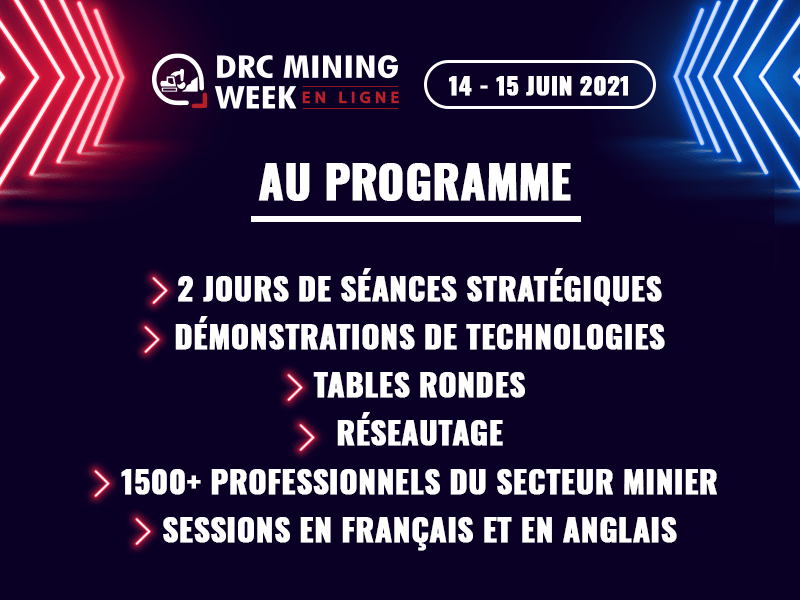 DRC MINING WEEK EN LIGNE

14 - 15 JUIN 2021

AU PROGRAMME

> 2 JOURS DE SÉANCES STRATÉGIQUES
> DÉMONSTRATIONS DE TECHNOLOGIES
> TABLES RONDES
> RÉSEAUTAGE
> 1500+ PROFESSIONNELS DU SECTEUR MINIER
> SESSIONS EN FRANÇAIS ET EN ANGLAIS